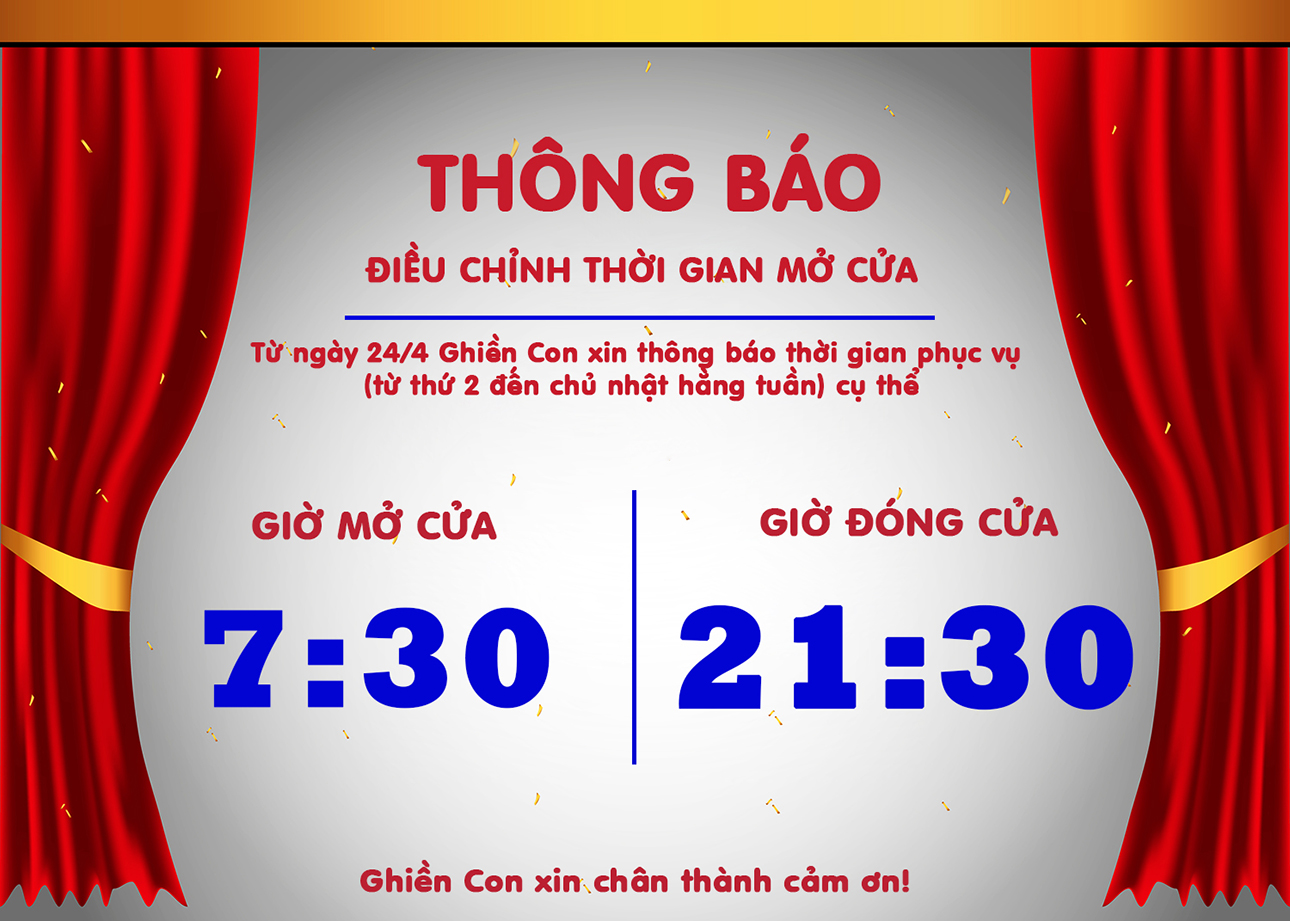 THÔNG BÁO

ĐIỀU CHỈNH THỜI GIAN MỞ CỬA

Từ ngày 24/4 Ghiền Con xin thông báo thời gian phục vụ (từ thứ 2 đến chủ nhật hằng tuần) cụ thể

GIỜ MỞ CỬA

7:30

GIỜ ĐÓNG CỬA

21:30

Ghiền Con xin chân thành cảm ơn!